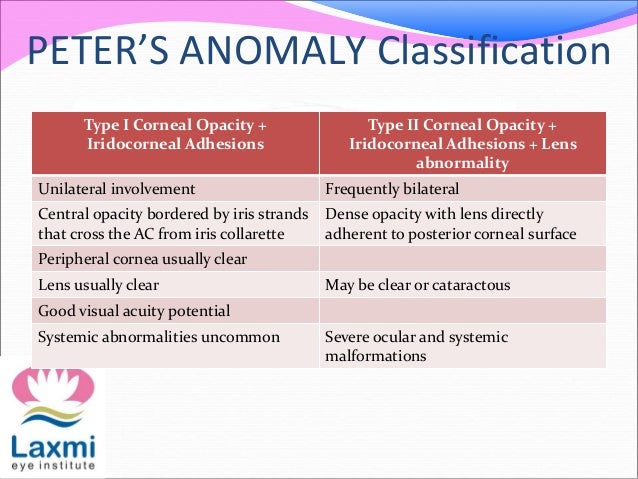 PETER'S ANOMALY Classification

| Type I Corneal Opacity + Iridocorneal Adhesions | Type II Corneal Opacity + Iridocorneal Adhesions + Lens abnormality |
|---|---|
| Unilateral involvement | Frequently bilateral |
| Central opacity bordered by iris strands that cross the AC from iris collarette | Dense opacity with lens directly adherent to posterior corneal surface |
| Peripheral cornea usually clear | |
| Lens usually clear | May be clear or cataractous |
| Good visual acuity potential | |
| Systemic abnormalities uncommon | Severe ocular and systemic malformations |

Laxmi
eye institute